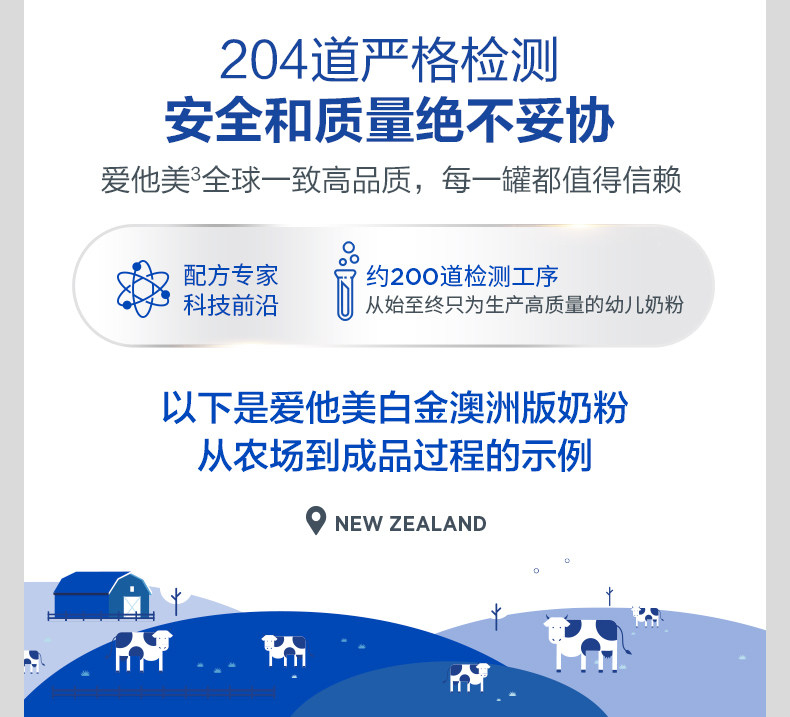 204道严格检测
安全和质量绝不妥协

爱他美$^3$全球一致高品质，每一罐都值得信赖

配方专家
科技前沿

约200道检测工序
从始至终只为生产高质量的幼儿奶粉

以下是爱他美白金澳洲版奶粉
从农场到成品过程的示例

NEW ZEALAND